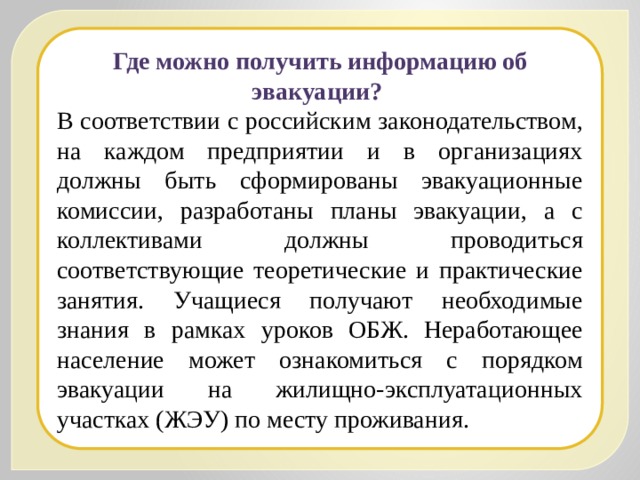 Где можно получить информацию об эвакуации?

В соответствии с российским законодательством, на каждом предприятии и в организациях должны быть сформированы эвакуационные комиссии, разработаны планы эвакуации, а с коллективами должны проводиться соответствующие теоретические и практические занятия. Учащиеся получают необходимые знания в рамках уроков ОБЖ. Неработающее население может ознакомиться с порядком эвакуации на жилищно-эксплуатационных участках (ЖЭУ) по месту проживания.